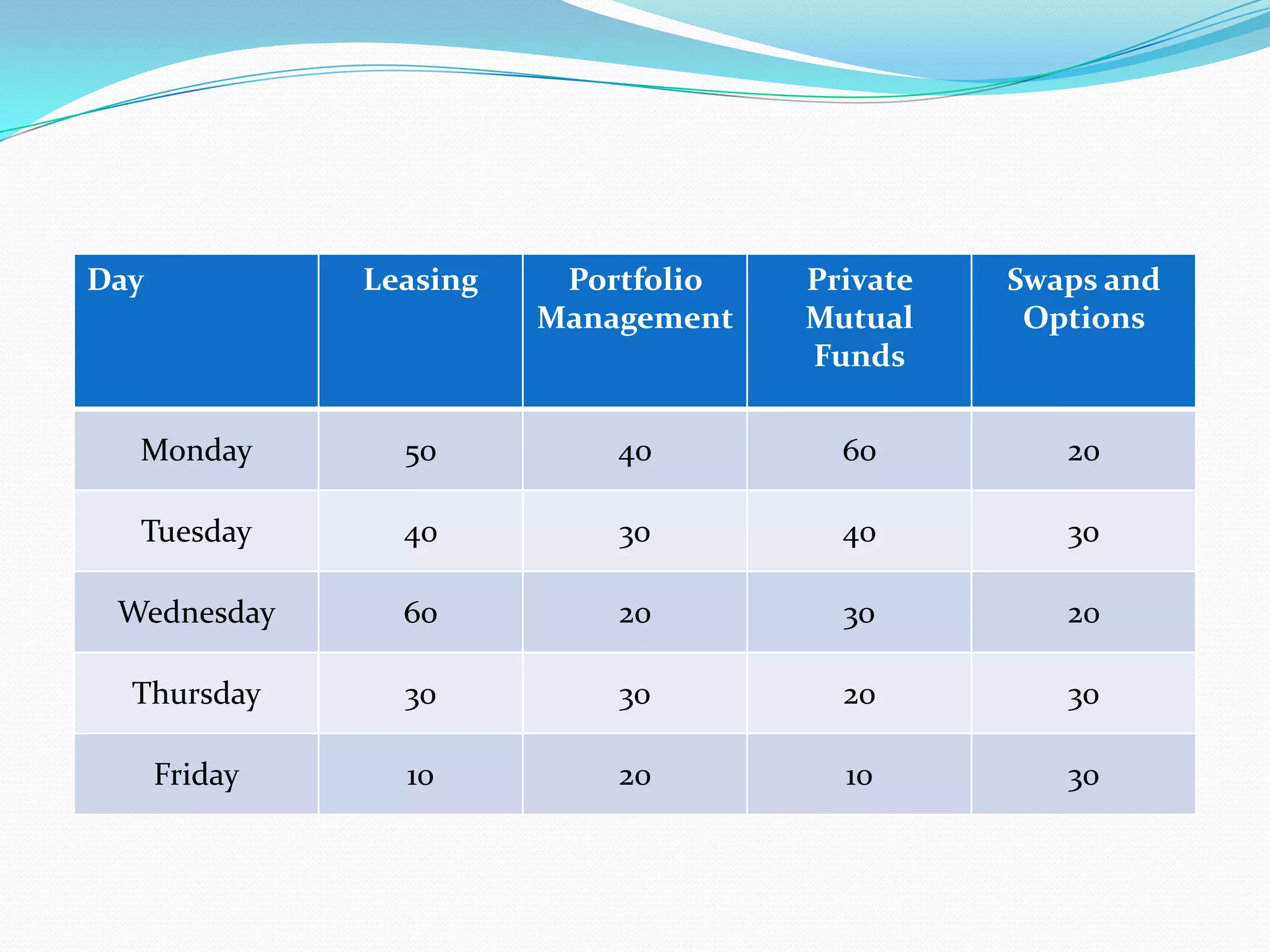 | Day | Leasing | Portfolio Management | Private Mutual Funds | Swaps and Options |
|---|---|---|---|---|
| Monday | 50 | 40 | 60 | 20 |
| Tuesday | 40 | 30 | 40 | 30 |
| Wednesday | 60 | 20 | 30 | 20 |
| Thursday | 30 | 30 | 20 | 30 |
| Friday | 10 | 20 | 10 | 30 |